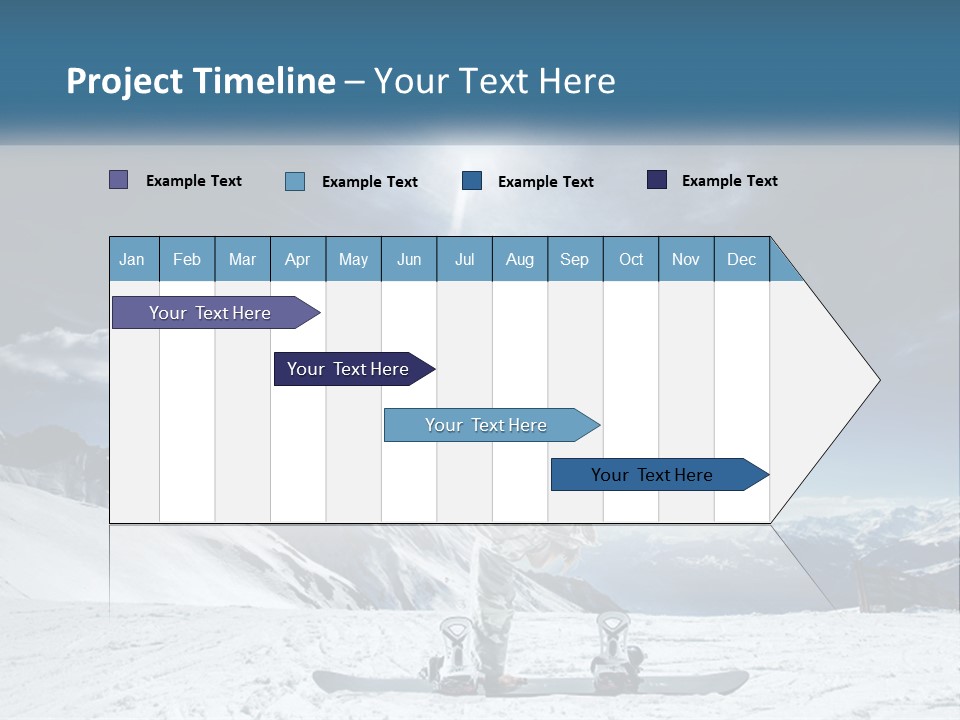 Project Timeline – Your Text Here

Example Text Example Text Example Text Example Text

| Jan | Feb | Mar | Apr | May | Jun | Jul | Aug | Sep | Oct | Nov | Dec |
|---|---|---|---|---|---|---|---|---|---|---|---|

Your Text Here

Your Text Here

Your Text Here

Your Text Here